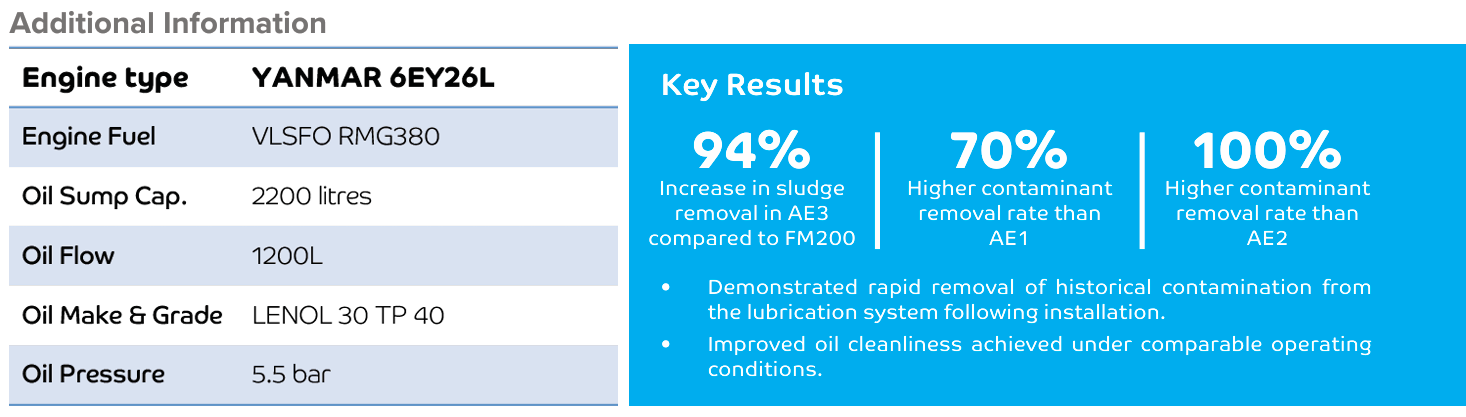 Additional Information

| Engine type | YANMAR 6EY26L |
|---|---|
| Engine Fuel | VLSFO RMG380 |
| Oil Sump Cap. | 2200 litres |
| Oil Flow | 1200L |
| Oil Make & Grade | LENOL 30 TP 40 |
| Oil Pressure | 5.5 bar |

Key Results

94%
Increase in sludge removal in AE3 compared to FM200

70%
Higher contaminant removal rate than AE1

100%
Higher contaminant removal rate than AE2

• Demonstrated rapid removal of historical contamination from the lubrication system following installation.
• Improved oil cleanliness achieved under comparable operating conditions.